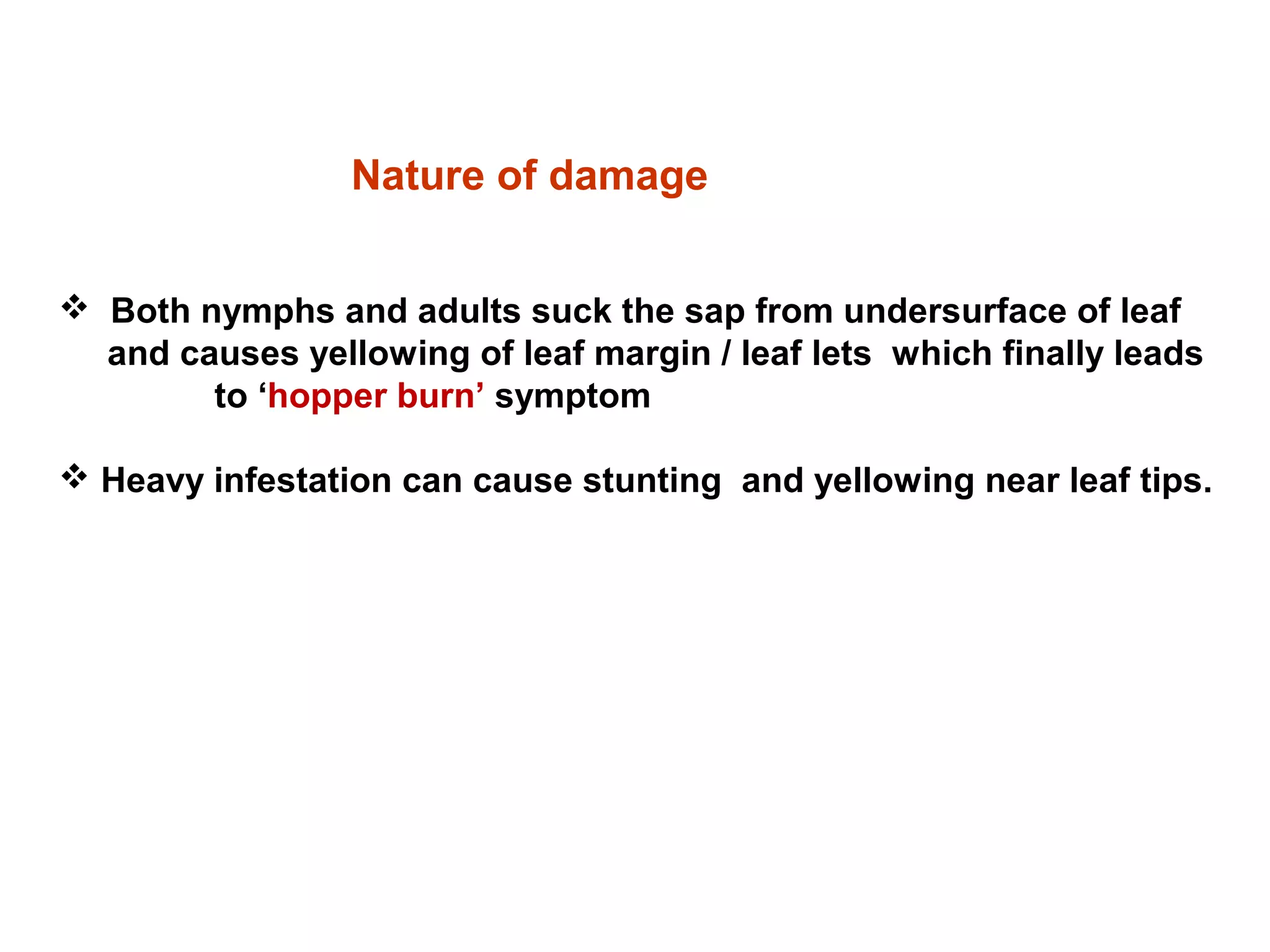 Nature of damage

❖ Both nymphs and adults suck the sap from undersurface of leaf and causes yellowing of leaf margin / leaf lets which finally leads to ‘hopper burn’ symptom

❖ Heavy infestation can cause stunting and yellowing near leaf tips.